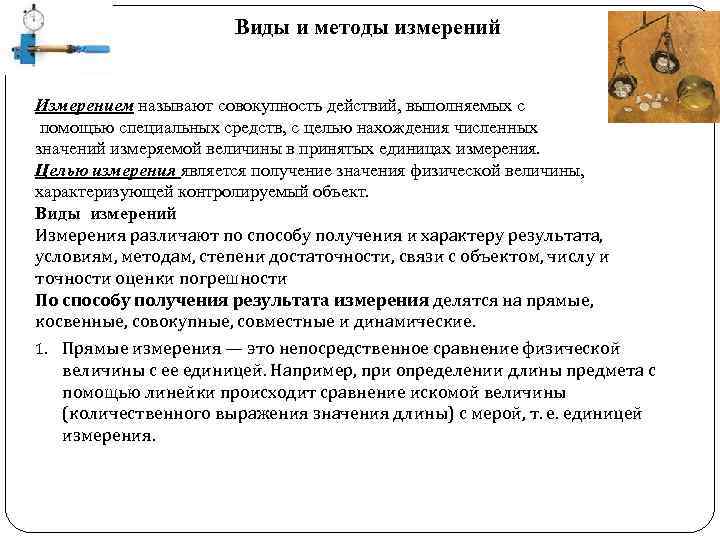 Виды и методы измерений

Измерением называют совокупность действий, выполняемых с помощью специальных средств, с целью нахождения численных значений измеряемой величины в принятых единицах измерения.
Целью измерения является получение значения физической величины, характеризующей контролируемый объект.
Виды измерений
Измерения различают по способу получения и характеру результата, условиям, методам, степени достаточности, связи с объектом, числу и точности оценки погрешности
По способу получения результата измерения делятся на прямые, косвенные, совокупные, совместные и динамические.

1. Прямые измерения — это непосредственное сравнение физической величины с ее единицей. Например, при определении длины предмета с помощью линейки происходит сравнение искомой величины (количественного выражения значения длины) с мерой, т. е. единицей измерения.